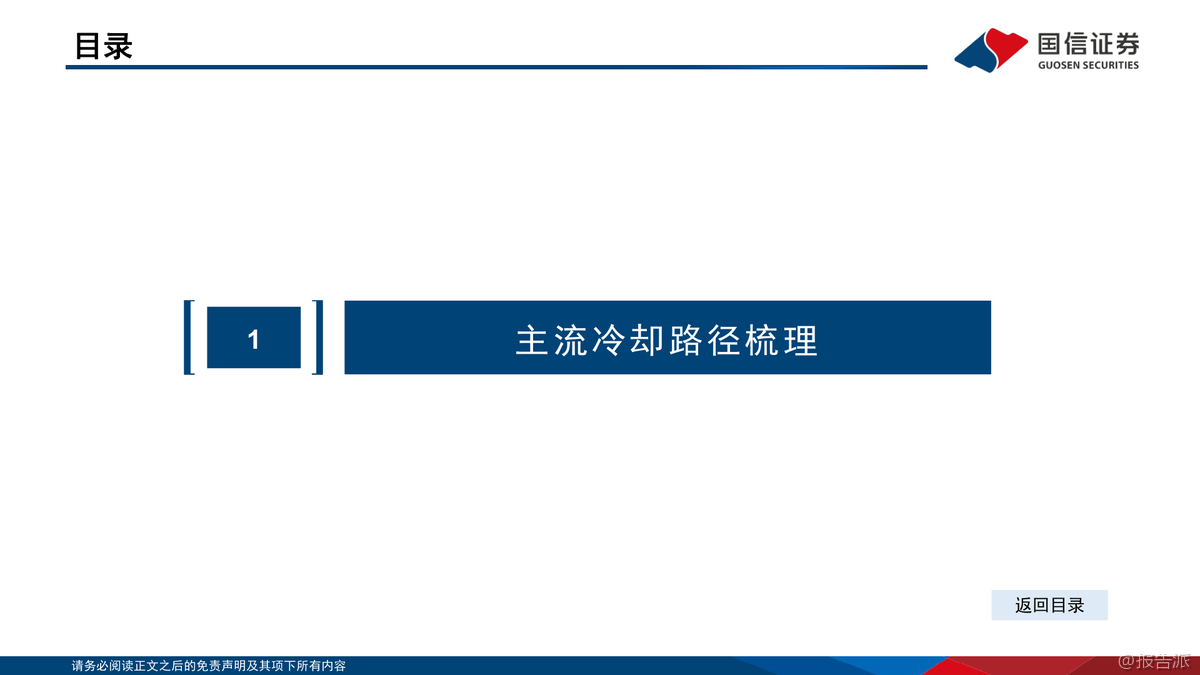 目录

国信证券
GUOSEN SECURITIES

1

主流冷却路径梳理

返回目录

请务必阅读正文之后的免责声明及其项下所有内容

@报告派